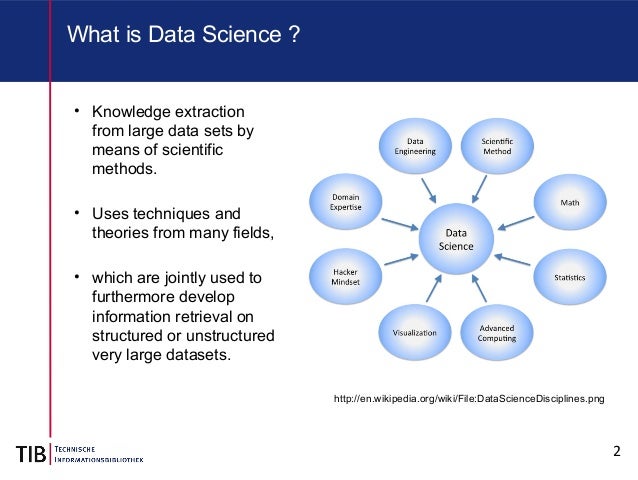 What is Data Science ?

• Knowledge extraction from large data sets by means of scientific methods.

• Uses techniques and theories from many fields,

• which are jointly used to furthermore develop information retrieval on structured or unstructured very large datasets.

Data Engineering

Scientific Method

Domain Expertise

Math

Data Science

Hacker Mindset

Statistics

Visualization

Advanced Computing

http://en.wikipedia.org/wiki/File:DataScienceDisciplines.png

TIB TECHNISCHE INFORMATIONSBIBLIOTHEK

2